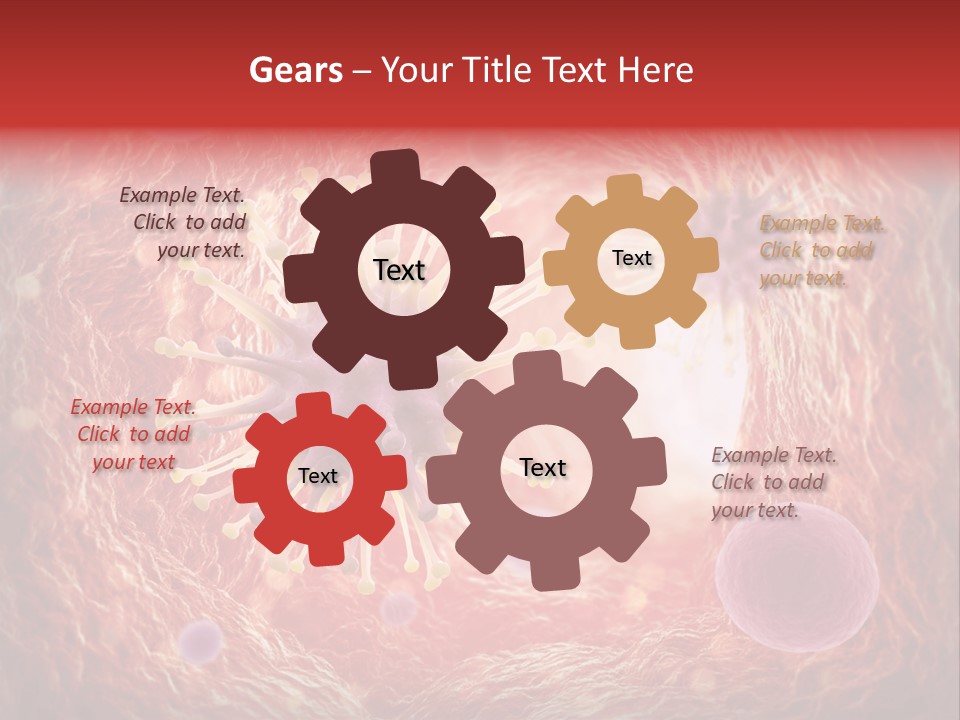 Gears – Your Title Text Here

Example Text. Click to add your text.

Text

Text

Example Text. Click to add your text.

Example Text. Click to add your text

Text

Text

Example Text. Click to add your text.